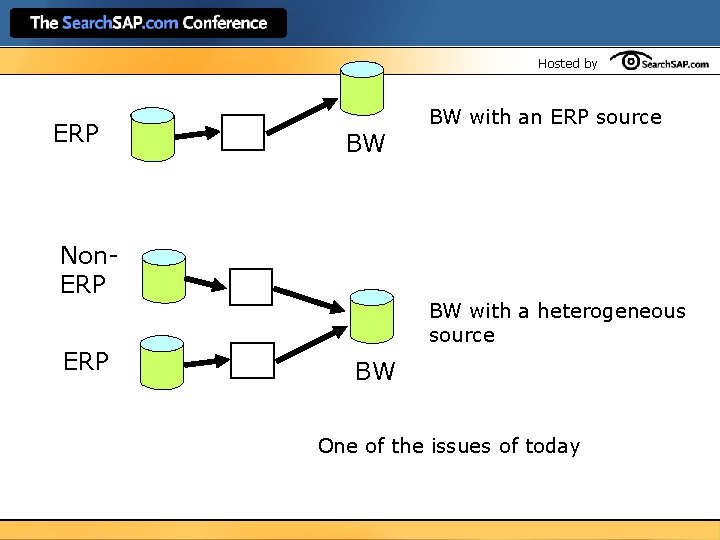 The SearchSAP.com Conference

Hosted by SearchSAP.com

ERP

BW

BW with an ERP source

Non-ERP

ERP

BW

BW with a heterogeneous source

One of the issues of today